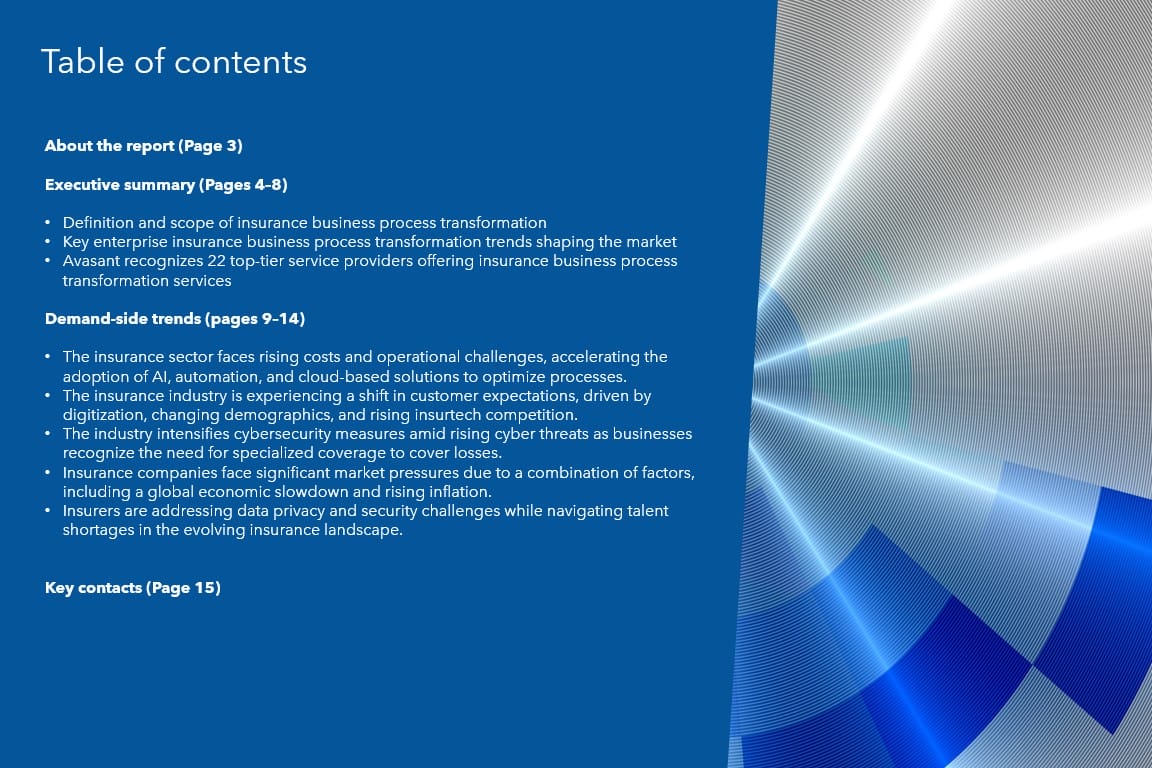 Table of contents

About the report (Page 3)

Executive summary (Pages 4–8)

• Definition and scope of insurance business process transformation
• Key enterprise insurance business process transformation trends shaping the market
• Avasant recognizes 22 top-tier service providers offering insurance business process transformation services

Demand-side trends (pages 9–14)

• The insurance sector faces rising costs and operational challenges, accelerating the adoption of AI, automation, and cloud-based solutions to optimize processes.
• The insurance industry is experiencing a shift in customer expectations, driven by digitization, changing demographics, and rising insurtech competition.
• The industry intensifies cybersecurity measures amid rising cyber threats as businesses recognize the need for specialized coverage to cover losses.
• Insurance companies face significant market pressures due to a combination of factors, including a global economic slowdown and rising inflation.
• Insurers are addressing data privacy and security challenges while navigating talent shortages in the evolving insurance landscape.

Key contacts (Page 15)